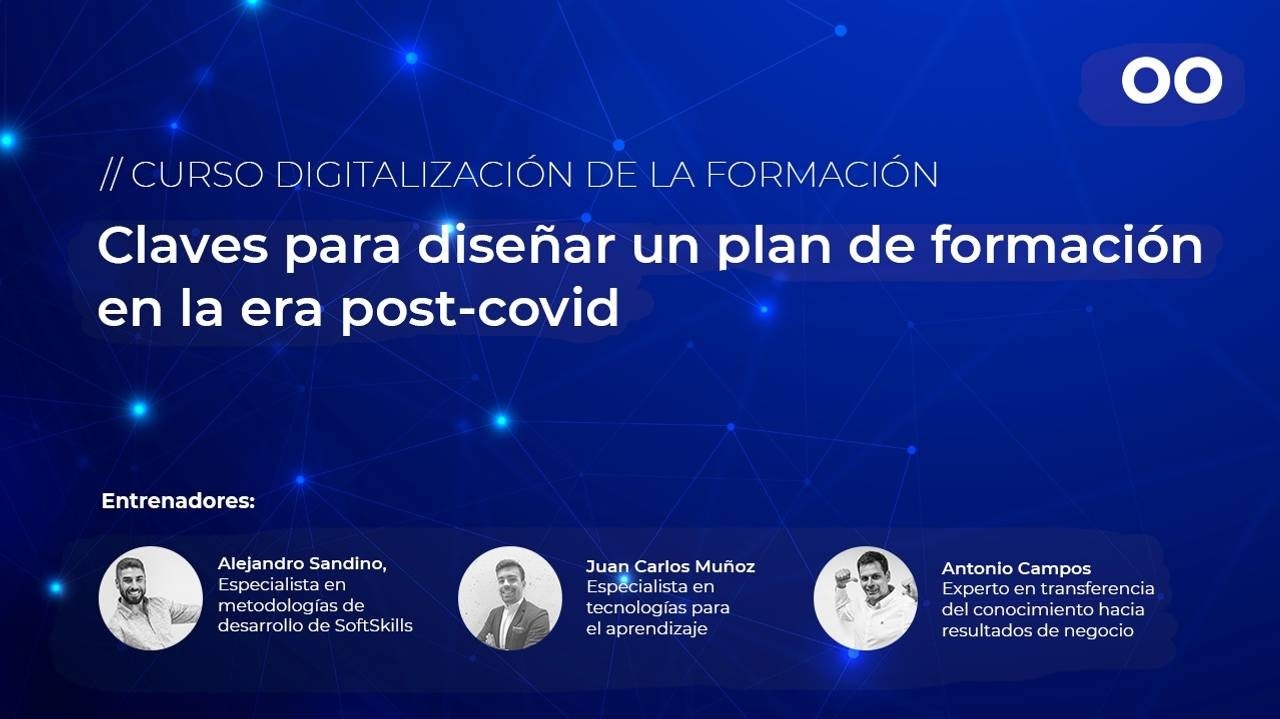 OO

// CURSO DIGITALIZACIÓN DE LA FORMACIÓN

Claves para diseñar un plan de formación en la era post-covid

Entrenadores:

Alejandro Sandino,
Especialista en metodologías de desarrollo de SoftSkills

Juan Carlos Muñoz
Especialista en tecnologías para el aprendizaje

Antonio Campos
Experto en transferencia del conocimiento hacia resultados de negocio